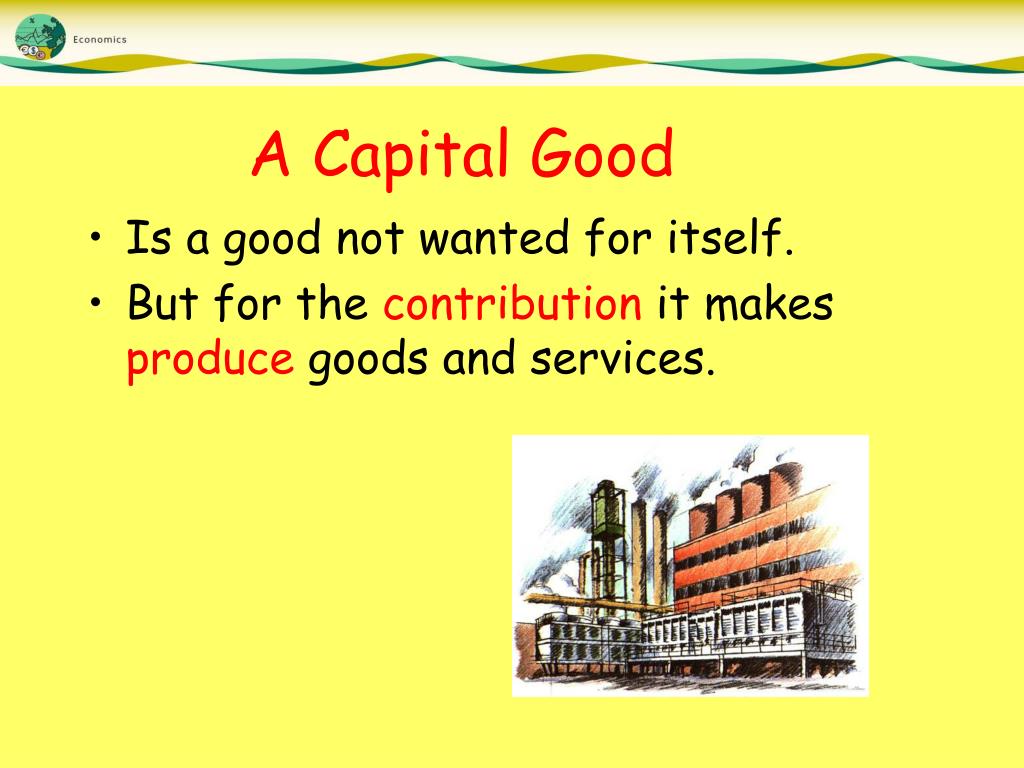 Economics

A Capital Good

• Is a good not wanted for itself.
• But for the contribution it makes produce goods and services.